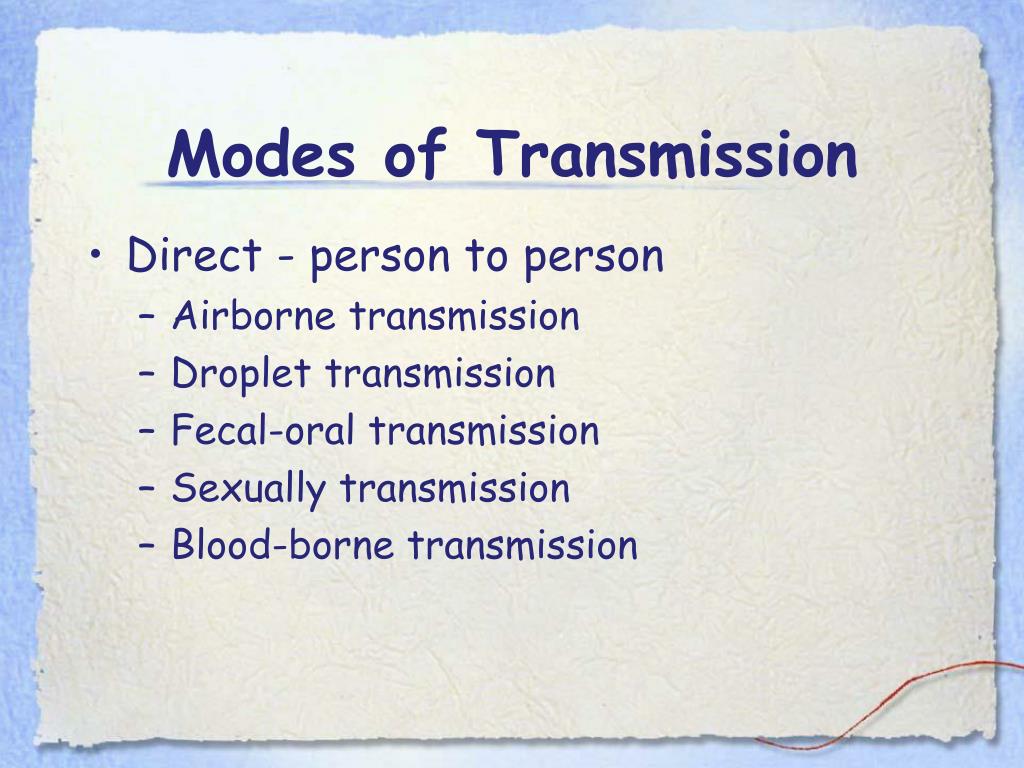 Modes of Transmission

• Direct - person to person
– Airborne transmission
– Droplet transmission
– Fecal-oral transmission
– Sexually transmission
– Blood-borne transmission